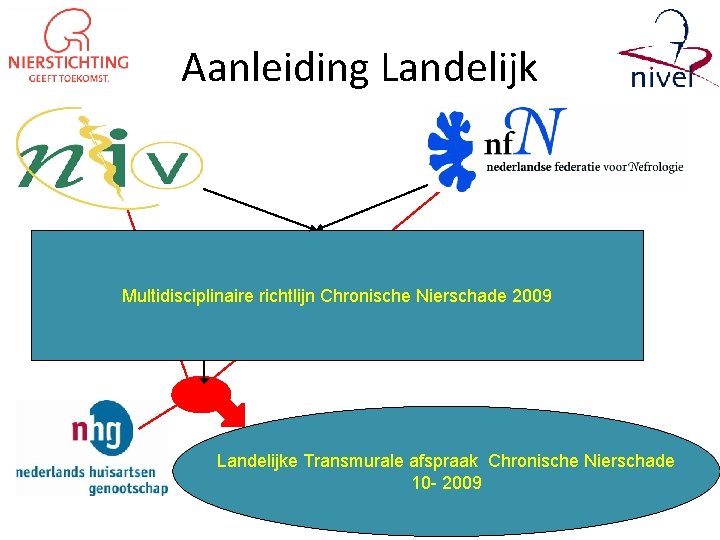 NIERSTICHTING
GEEFT TOEKOMST.

Aanleiding Landelijk

nivel

niv

nfN
nederlandse federatie voor Nefrologie

Multidisciplinaire richtlijn Chronische Nierschade 2009

nhg
nederlands huisartsen genootschap

Landelijke Transmurale afspraak Chronische Nierschade 10- 2009